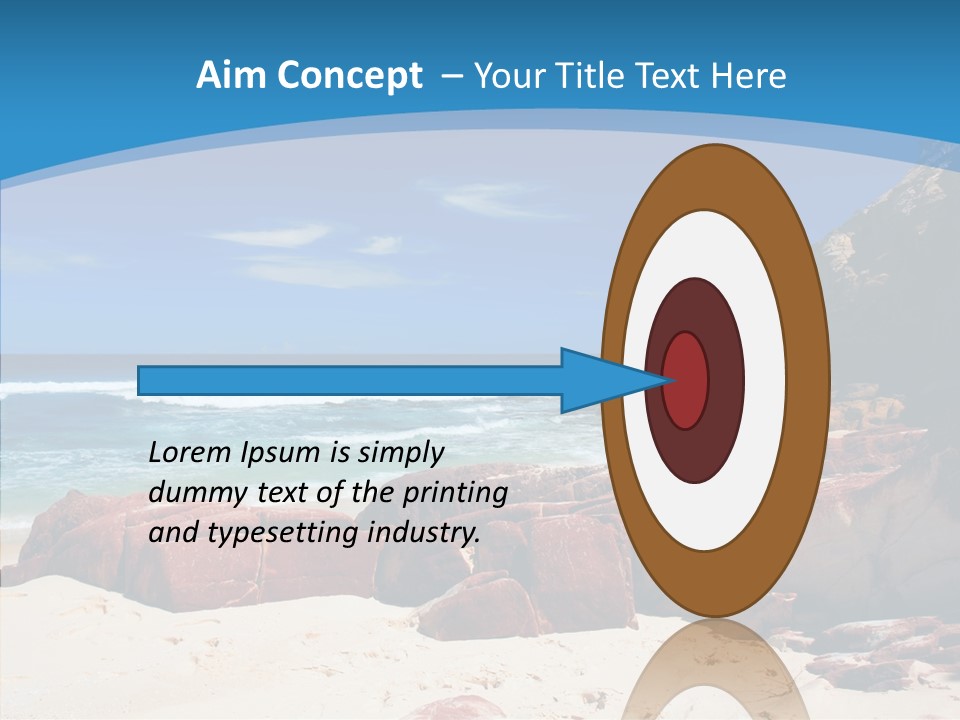 Aim Concept – Your Title Text Here

Lorem Ipsum is simply dummy text of the printing and typesetting industry.